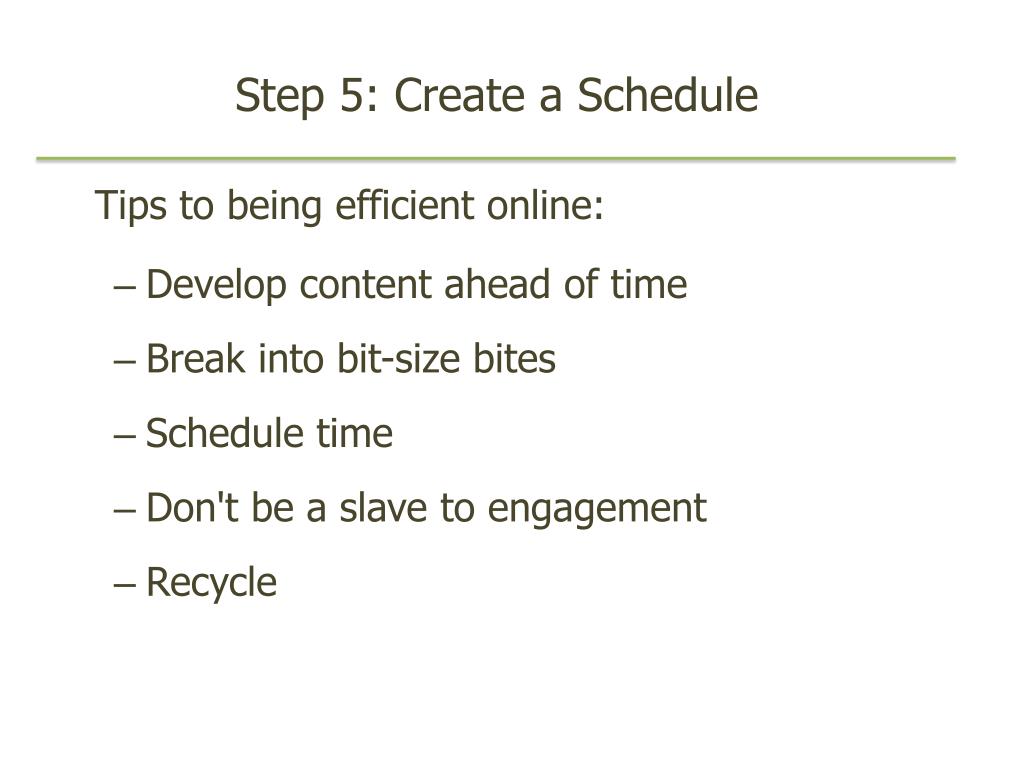 Step 5: Create a Schedule

Tips to being efficient online:

– Develop content ahead of time
– Break into bit-size bites
– Schedule time
– Don't be a slave to engagement
– Recycle